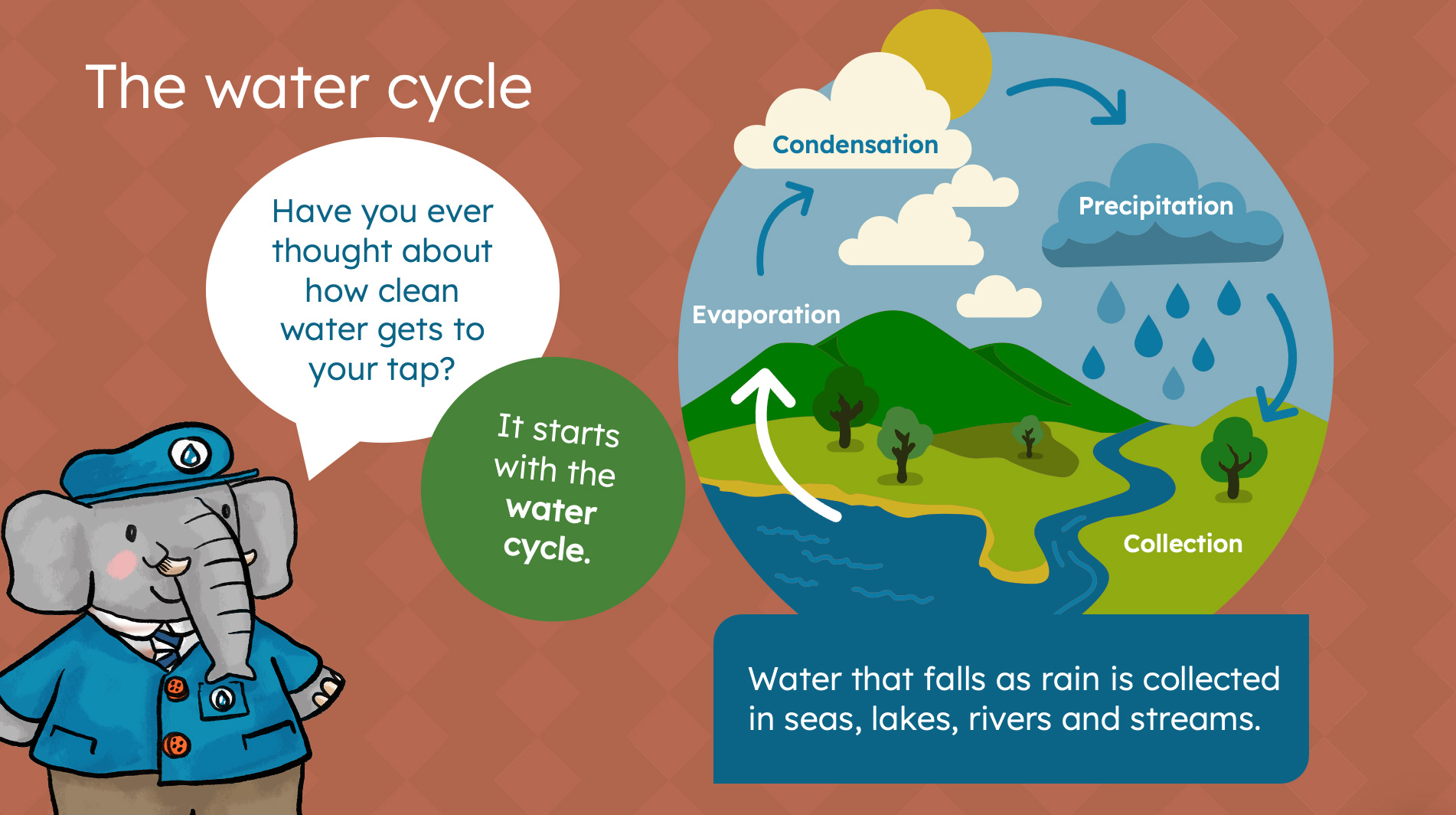 The water cycle

Have you ever thought about how clean water gets to your tap?

It starts with the water cycle.

Condensation

Precipitation

Evaporation

Collection

Water that falls as rain is collected in seas, lakes, rivers and streams.